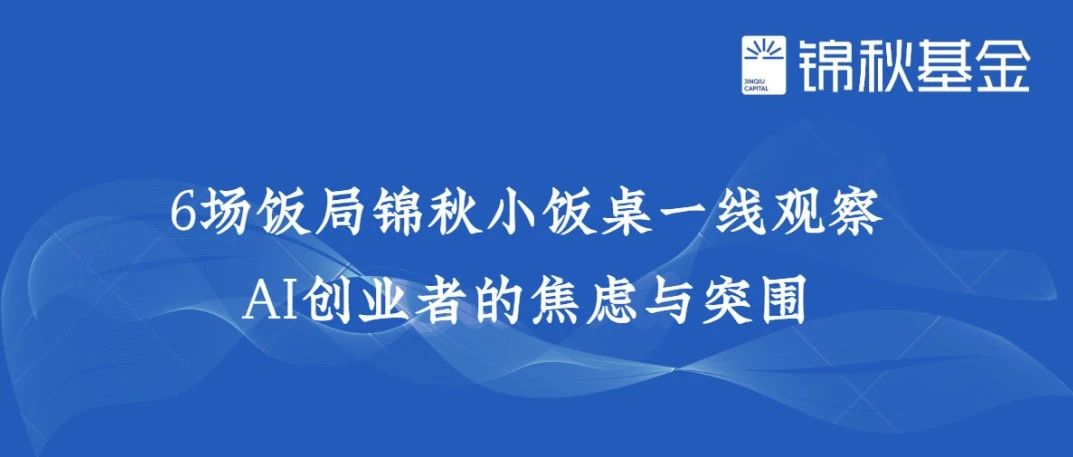 JINQIU CAPITAL 锦秋基金

6场饭局锦秋小饭桌一线观察
AI创业者的焦虑与突围